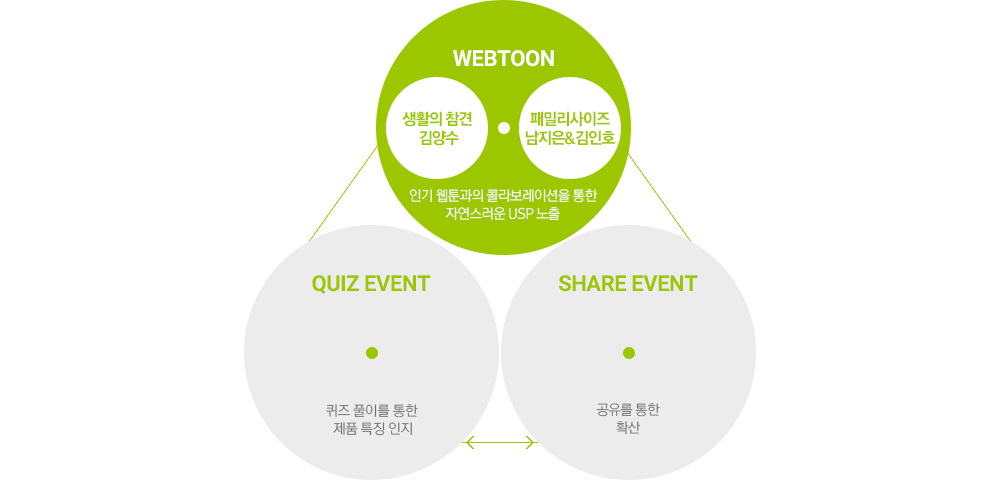 WEBTOON

생활의 참견
김양수

패밀리사이즈
남지은&김인호

인기 웹툰과의 콜라보레이션을 통한
자연스러운 USP 노출

QUIZ EVENT

퀴즈 풀이를 통한
제품 특징 인지

SHARE EVENT

공유를 통한
확산